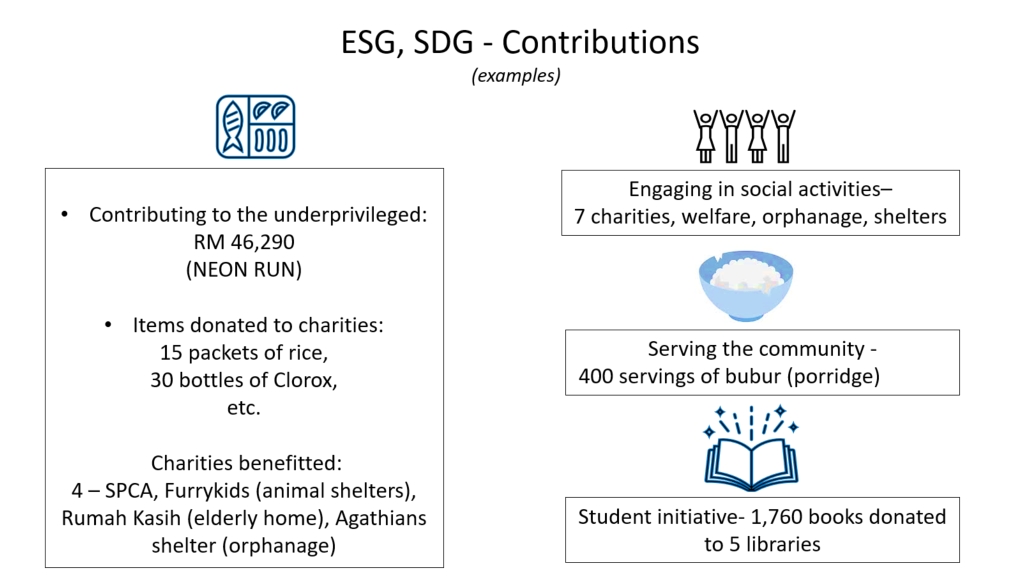 ESG, SDG - Contributions
(examples)

• Contributing to the underprivileged:
RM 46,290
(NEON RUN)

• Items donated to charities:
15 packets of rice,
30 bottles of Clorox,
etc.

Charities benefitted:
4 – SPCA, Furrykids (animal shelters), Rumah Kasih (elderly home), Agathians shelter (orphanage)

Engaging in social activities–
7 charities, welfare, orphanage, shelters

Serving the community -
400 servings of bubur (porridge)

Student initiative- 1,760 books donated to 5 libraries